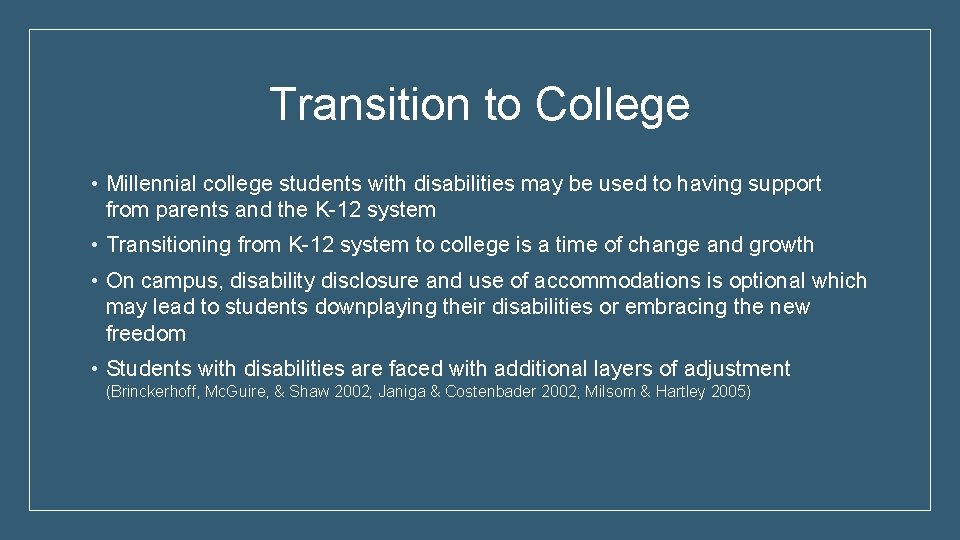 Transition to College

• Millennial college students with disabilities may be used to having support from parents and the K-12 system

• Transitioning from K-12 system to college is a time of change and growth

• On campus, disability disclosure and use of accommodations is optional which may lead to students downplaying their disabilities or embracing the new freedom

• Students with disabilities are faced with additional layers of adjustment (Brinckerhoff, McGuire, & Shaw 2002; Janiga & Costenbader 2002; Milsom & Hartley 2005)